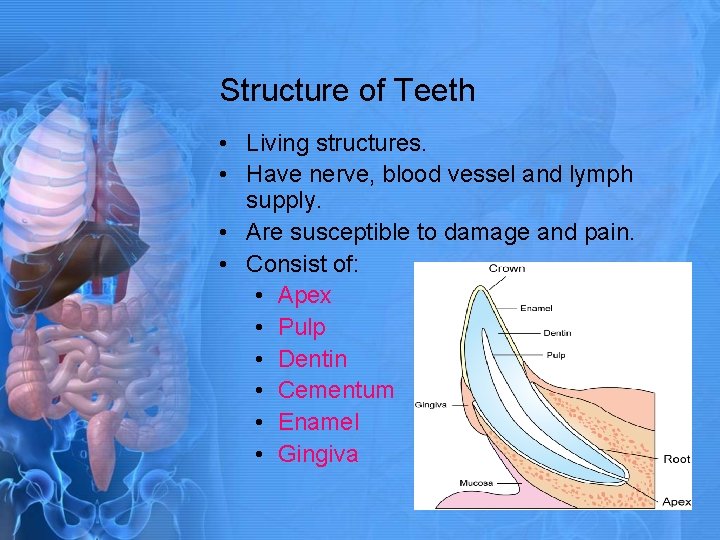 Structure of Teeth

• Living structures.
• Have nerve, blood vessel and lymph supply.
• Are susceptible to damage and pain.
• Consist of:
  • Apex
  • Pulp
  • Dentin
  • Cementum
  • Enamel
  • Gingiva

Crown
Enamel
Dentin
Pulp
Gingiva
Root
Mucosa
Apex